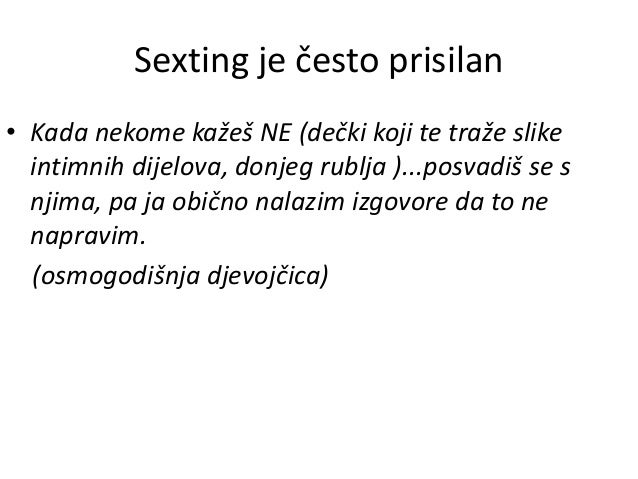 Sexting je često prisilan

• Kada nekome kažeš NE (dečki koji te traže slike intimnih dijelova, donjeg rublja )...posvadiš se s njima, pa ja obično nalazim izgovore da to ne napravim.

(osmogodišnja djevojčica)